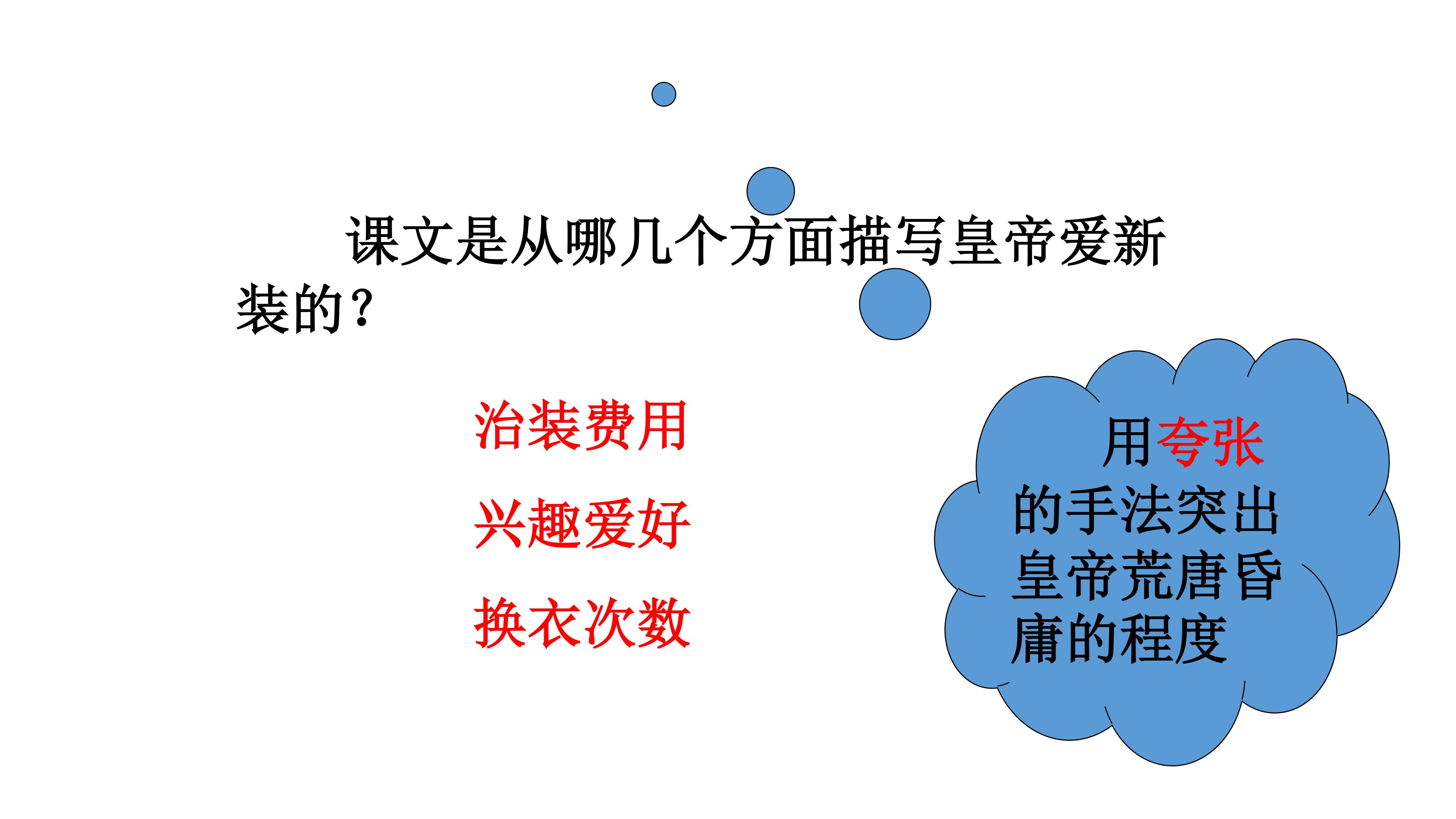 课文是从哪几个方面描写皇帝爱新装的？

治装费用

兴趣爱好

换衣次数

用夸张的手法突出皇帝荒唐昏庸的程度